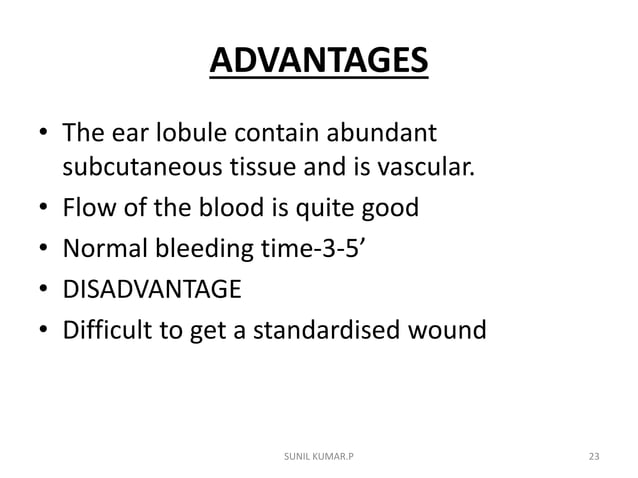 ADVANTAGES

• The ear lobule contain abundant subcutaneous tissue and is vascular.
• Flow of the blood is quite good
• Normal bleeding time-3-5’
• DISADVANTAGE
• Difficult to get a standardised wound

SUNIL KUMAR.P

23